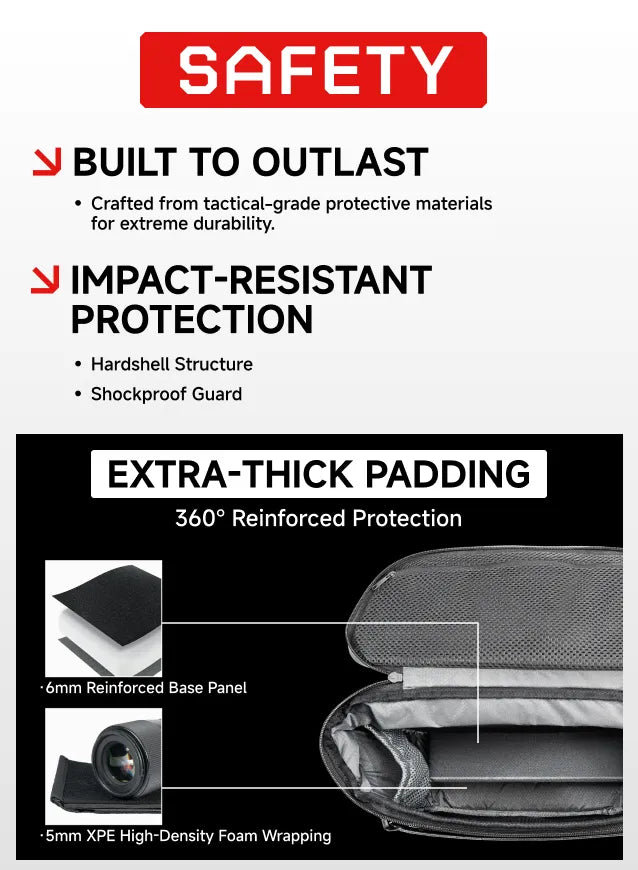 SAFETY

BUILT TO OUTLAST

• Crafted from tactical-grade protective materials for extreme durability.

IMPACT-RESISTANT PROTECTION

• Hardshell Structure

• Shockproof Guard

EXTRA-THICK PADDING

360° Reinforced Protection

·6mm Reinforced Base Panel

·5mm XPE High-Density Foam Wrapping